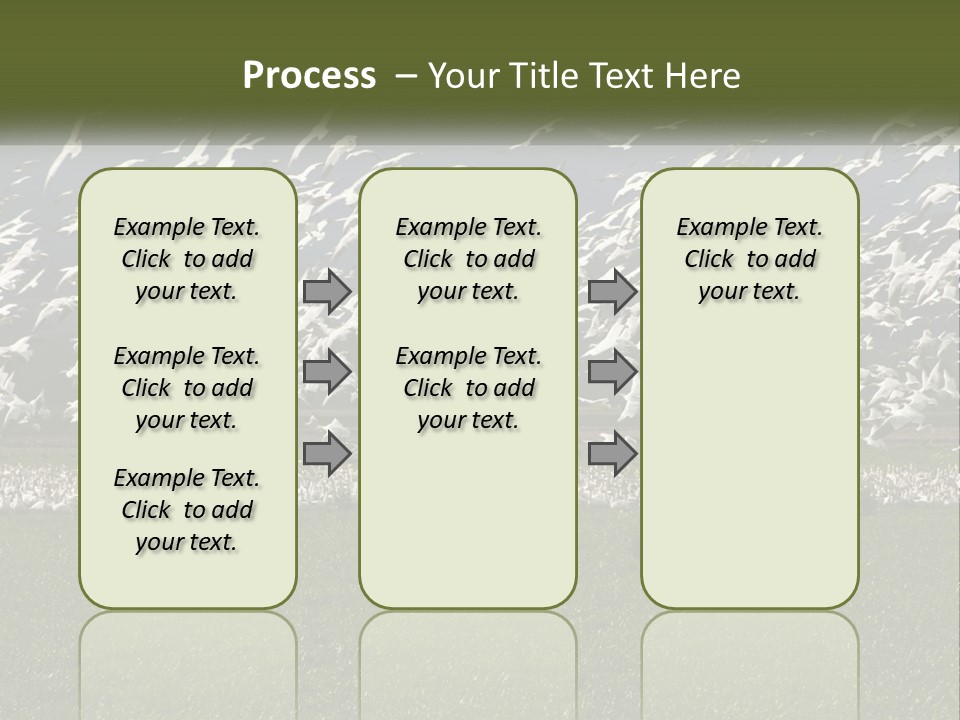 Process – Your Title Text Here

Example Text. Click to add your text.

Example Text. Click to add your text.

Example Text. Click to add your text.

Example Text. Click to add your text.

Example Text. Click to add your text.

Example Text. Click to add your text.